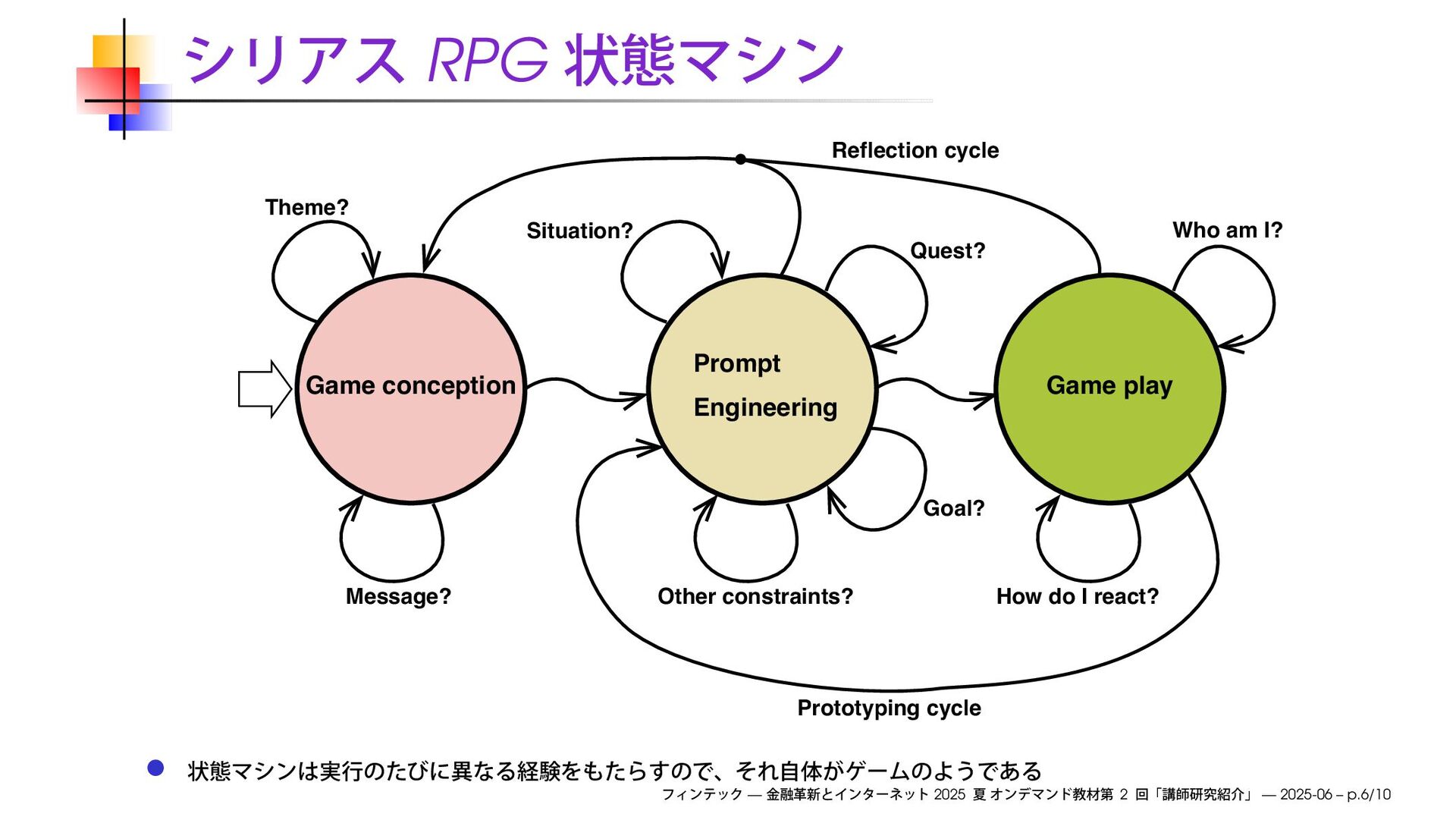 シリアス RPG 状態マシン

Reflection cycle

Theme?

Situation?

Quest?

Who am I?

Game conception

Prompt Engineering

Game play

Goal?

Message?

Other constraints?

How do I react?

Prototyping cycle

状態マシンは実行のたびに異なる経験をもたらすので、それ自体がゲームのようである

フィンテック — 金融革新とインターネット 2025 夏 オンデマンド教材第 2 回「講師研究紹介」 — 2025-06 – p.6/10